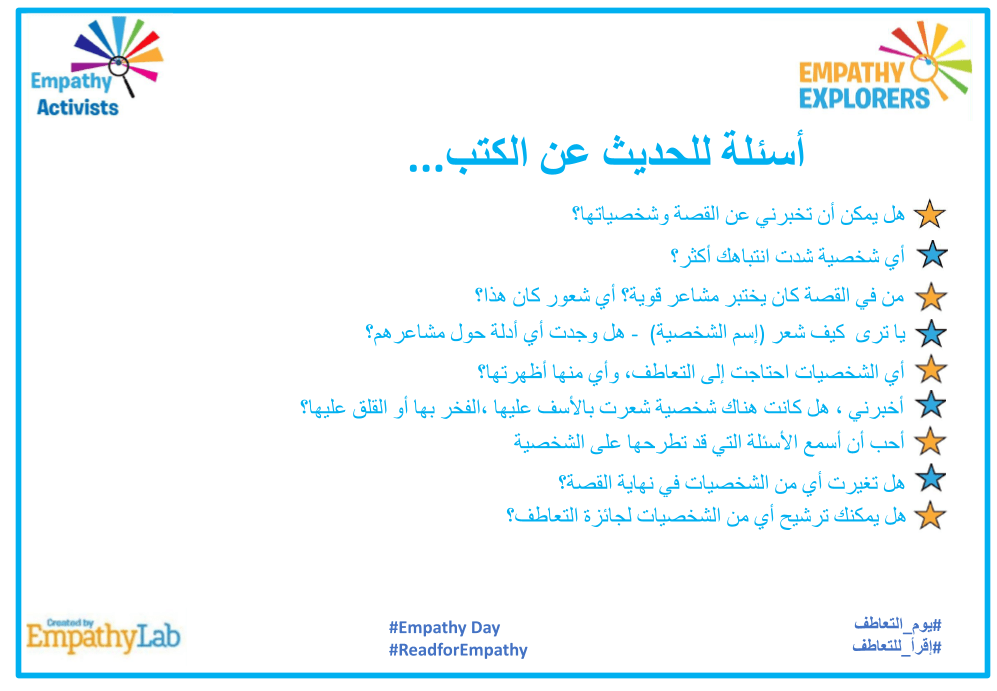 Empathy Activists

EMPATHY EXPLORERS

أسئلة للحديث عن الكتب...

هل يمكن أن تخبرني عن القصة وشخصياتها؟

أي شخصية شدت انتباهك أكثر؟

من في القصة كان يختبر مشاعر قوية؟ أي شعور كان هذا؟

يا ترى كيف شعر (إسم الشخصية) - هل وجدت أي أدلة حول مشاعرهم؟

أي الشخصيات احتاجت إلى التعاطف، وأي منها أظهرتها؟

أخبرني ، هل كانت هناك شخصية شعرت بالأسف عليها ،الفخر بها أو القلق عليها؟

أحب أن أسمع الأسئلة التي قد تطرحها على الشخصية

هل تغيرت أي من الشخصيات في نهاية القصة؟

هل يمكنك ترشيح أي من الشخصيات لجائزة التعاطف؟

Created by EmpathyLab

#Empathy Day
#ReadforEmpathy

#يوم_التعاطف
#إقرأ_للتعاطف